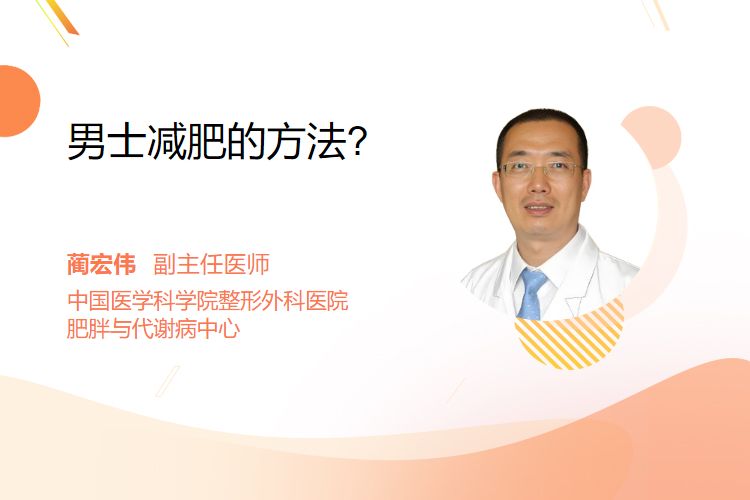 男士减肥的方法?

蔺宏伟 副主任医师
中国医学科学院整形外科医院
肥胖与代谢病中心